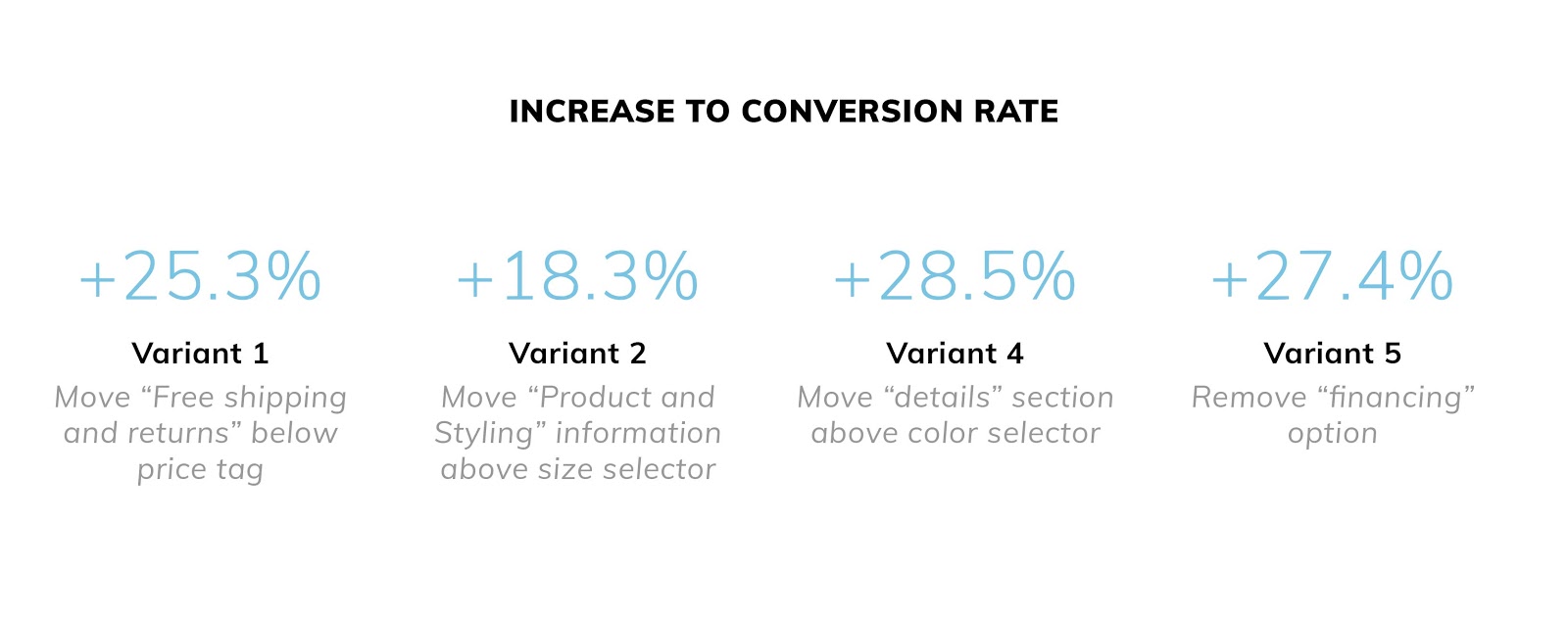 INCREASE TO CONVERSION RATE

+25.3%

Variant 1

Move “Free shipping and returns” below price tag

+18.3%

Variant 2

Move “Product and Styling” information above size selector

+28.5%

Variant 4

Move “details” section above color selector

+27.4%

Variant 5

Remove “financing” option